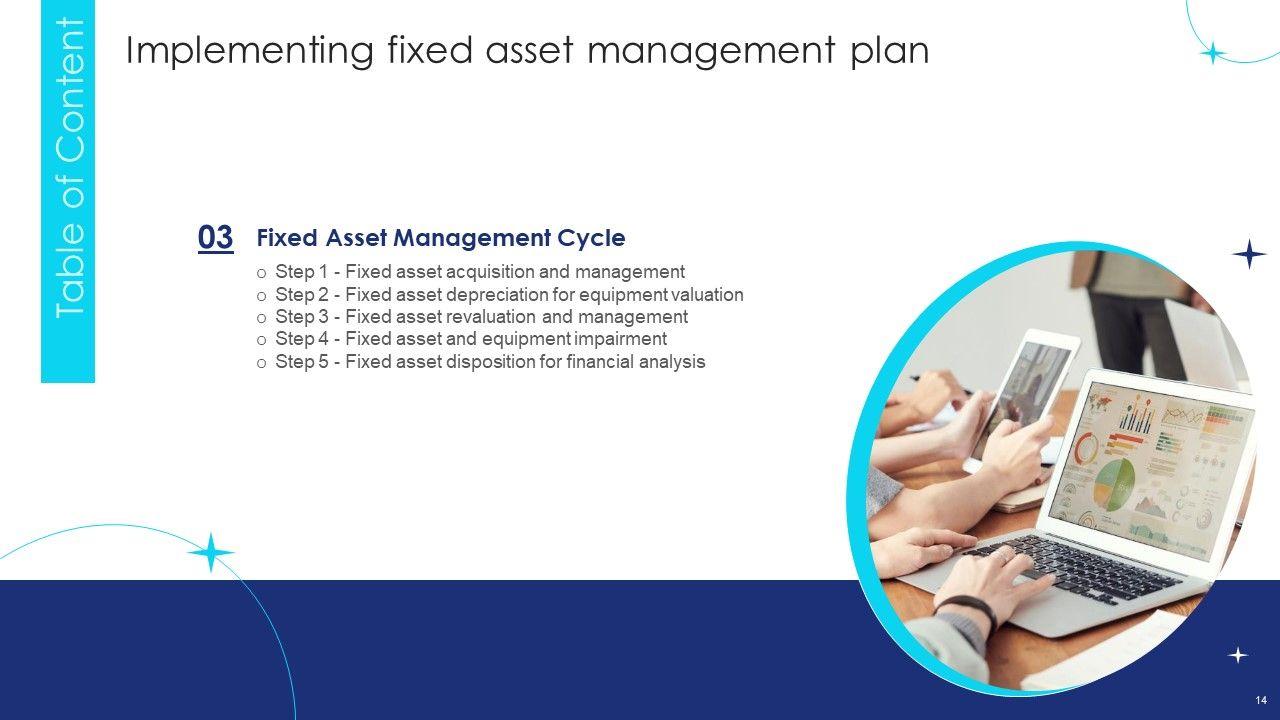 Table of Content

Implementing fixed asset management plan

03

Fixed Asset Management Cycle

o Step 1 - Fixed asset acquisition and management
o Step 2 - Fixed asset depreciation for equipment valuation
o Step 3 - Fixed asset revaluation and management
o Step 4 - Fixed asset and equipment impairment
o Step 5 - Fixed asset disposition for financial analysis

14